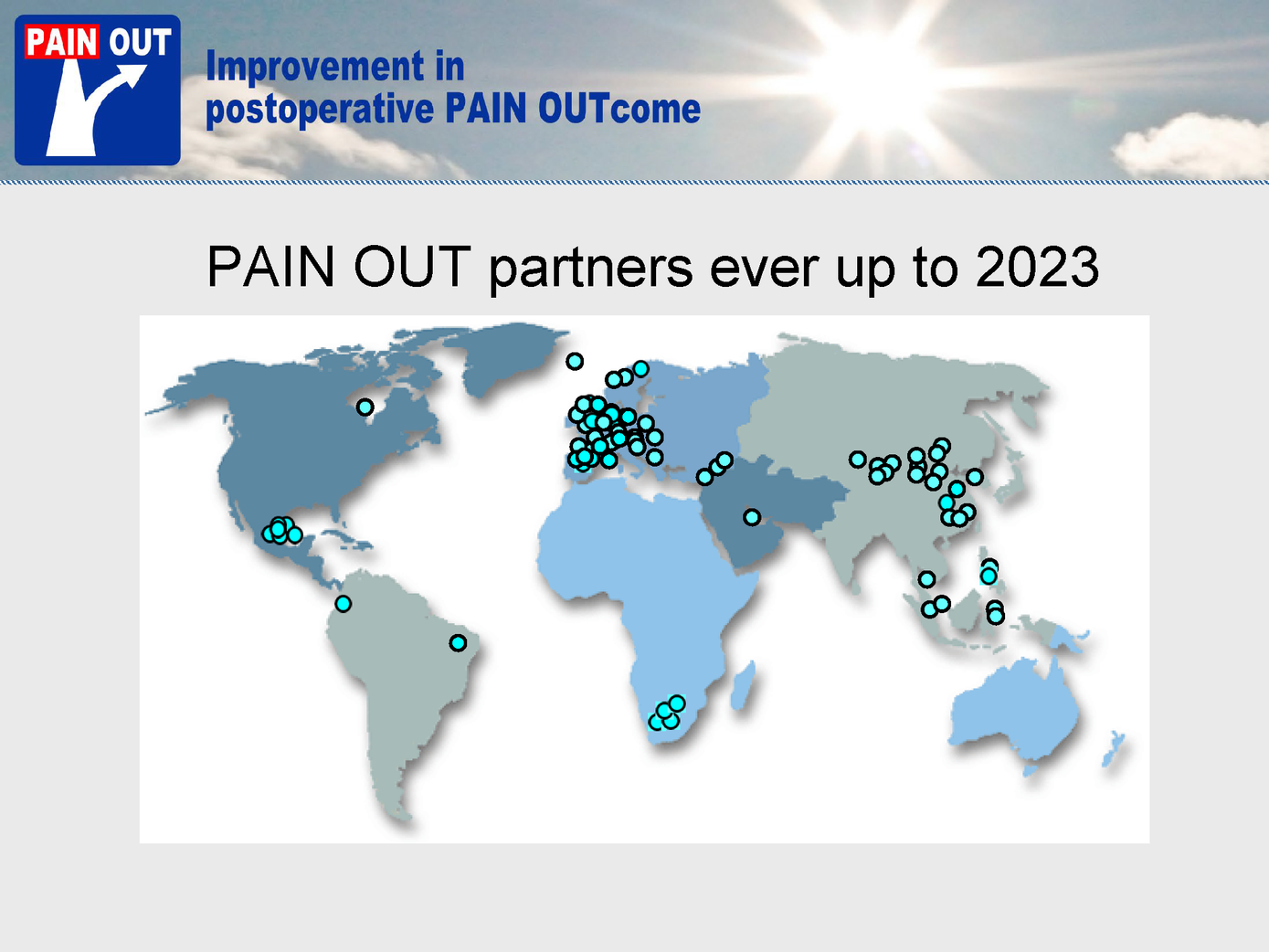 PAIN OUT

Improvement in postoperative PAIN OUTcome

PAIN OUT partners ever up to 2023